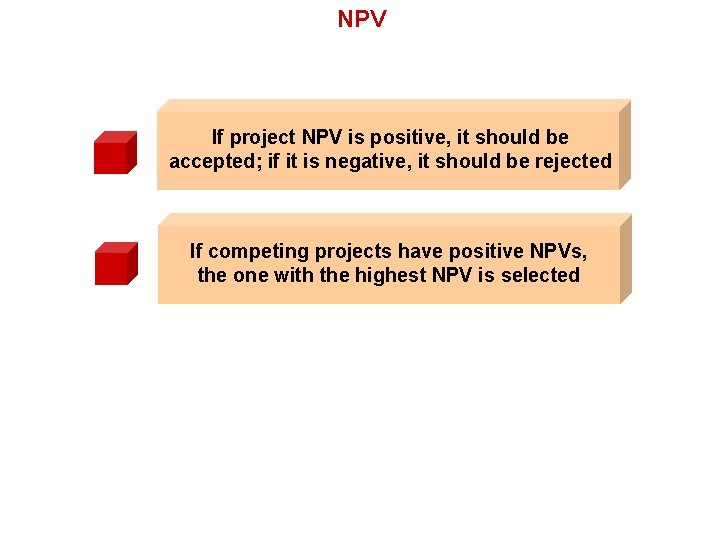 NPV

If project NPV is positive, it should be accepted; if it is negative, it should be rejected

If competing projects have positive NPVs, the one with the highest NPV is selected